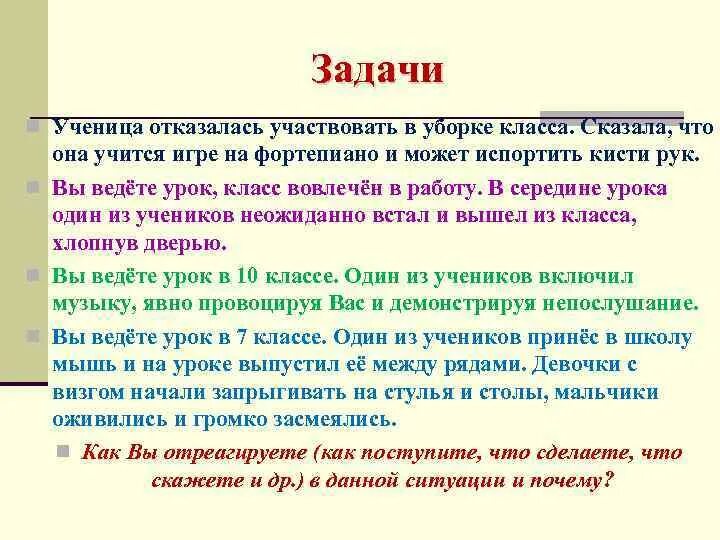 Задачи

Ученица отказалась участвовать в уборке класса. Сказала, что она учится игре на фортепиано и может испортить кисти рук.

Вы ведёте урок, класс вовлечён в работу. В середине урока один из учеников неожиданно встал и вышел из класса, хлопнув дверью.

Вы ведёте урок в 10 классе. Один из учеников включил музыку, явно провоцируя Вас и демонстрируя непослушание.

Вы ведёте урок в 7 классе. Один из учеников принёс в школу мышь и на уроке выпустил её между рядами. Девочки с визгом начали запрыгивать на стулья и столы, мальчики оживились и громко засмеялись.

Как Вы отреагируете (как поступите, что сделаете, что скажете и др.) в данной ситуации и почему?